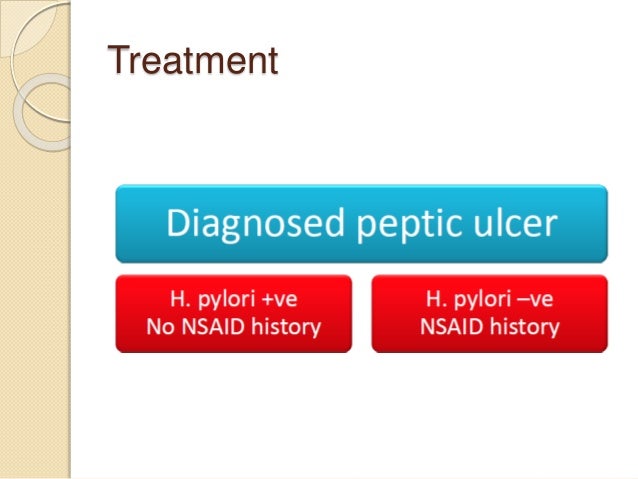 Treatment

Diagnosed peptic ulcer

H. pylori +ve
No NSAID history

H. pylori –ve
NSAID history